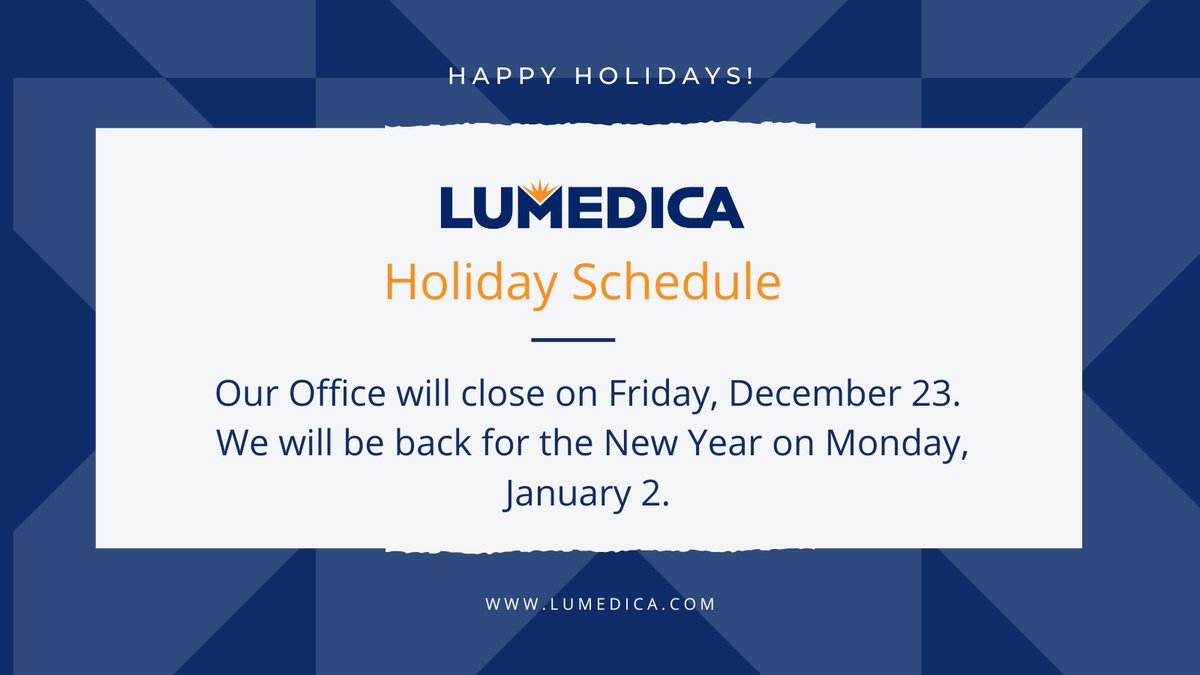 HAPPY HOLIDAYS!

LUMEDICA

Holiday Schedule

Our Office will close on Friday, December 23. We will be back for the New Year on Monday, January 2.

WWW.LUMEDICA.COM